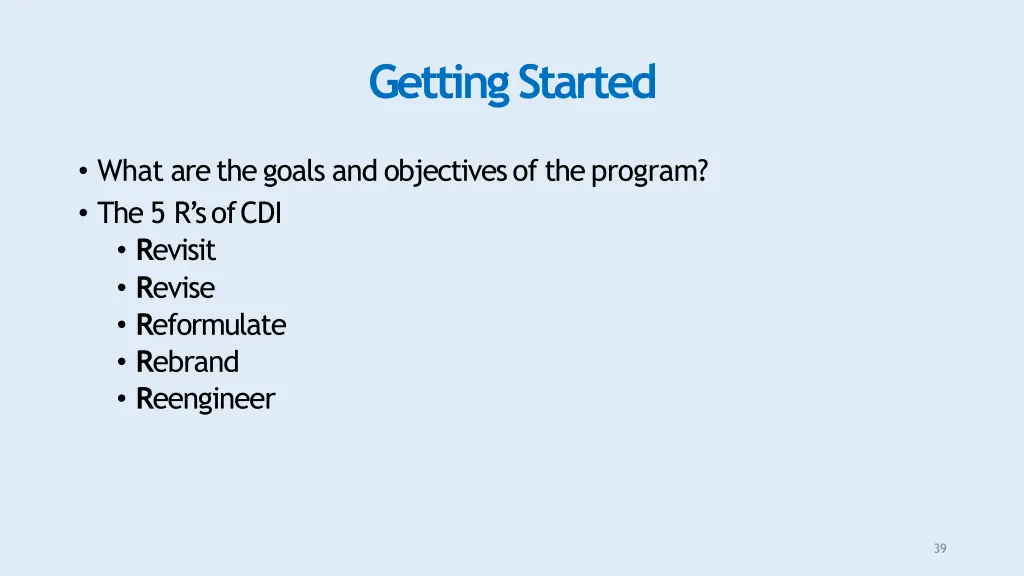 Getting Started

• What are the goals and objectives of the program?
• The 5 R's of CDI
  • Revisit
  • Revise
  • Reformulate
  • Rebrand
  • Reengineer

39